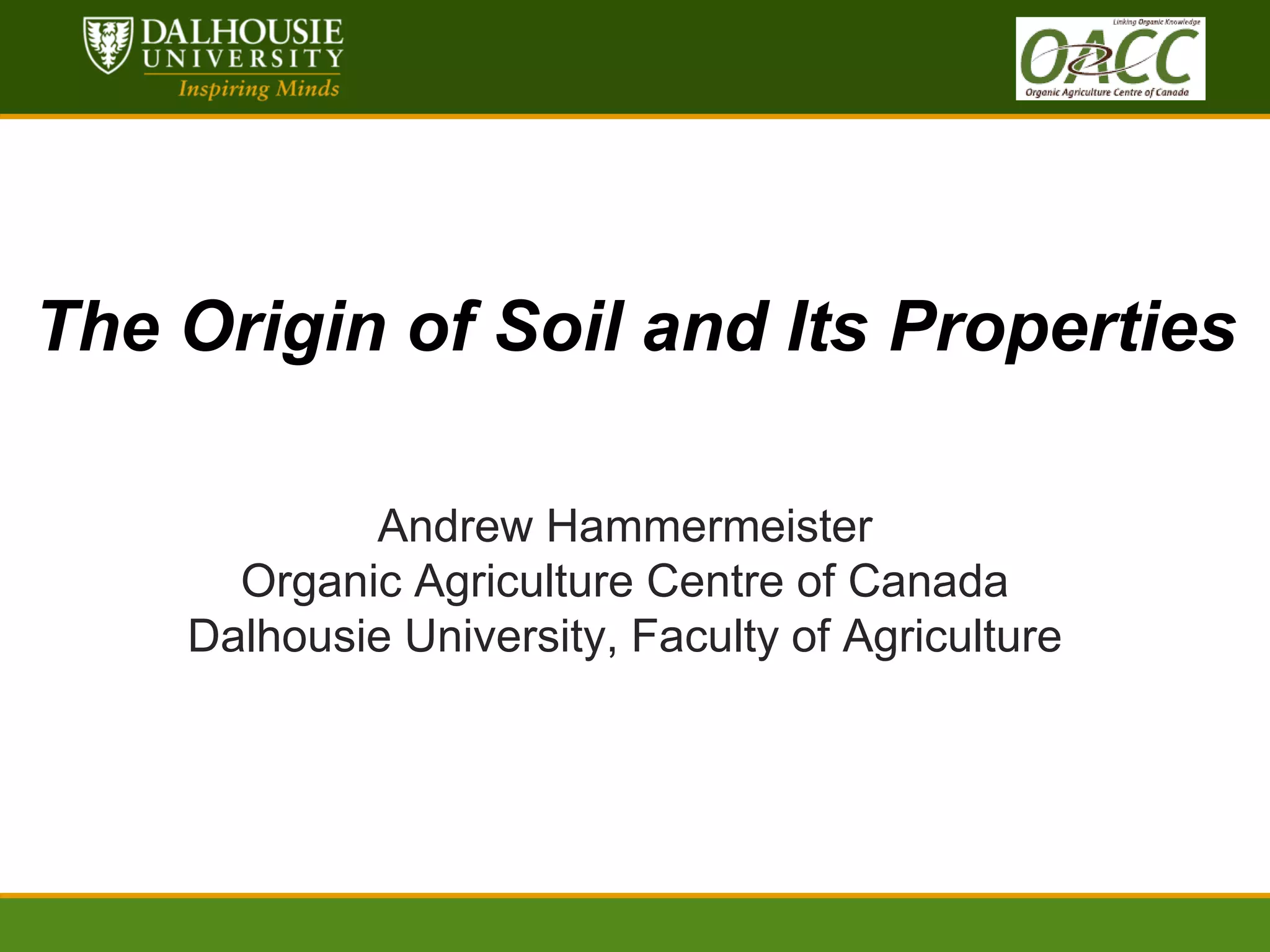 DALHOUSIE
UNIVERSITY
Inspiring Minds

Linking Organic Knowledge
OACC
Organic Agriculture Centre of Canada

The Origin of Soil and Its Properties

Andrew Hammermeister
Organic Agriculture Centre of Canada
Dalhousie University, Faculty of Agriculture